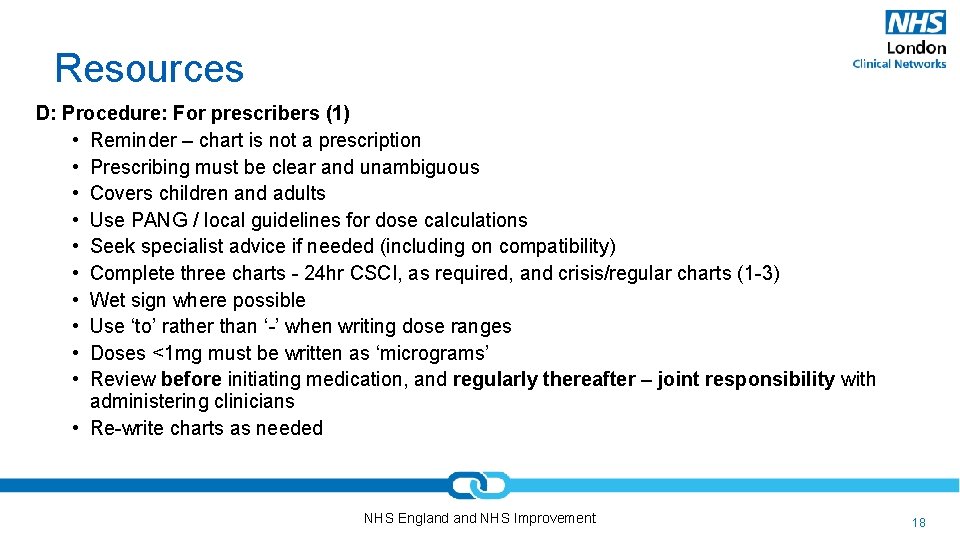 NHS
London
Clinical Networks

Resources

D: Procedure: For prescribers (1)
• Reminder – chart is not a prescription
• Prescribing must be clear and unambiguous
• Covers children and adults
• Use PANG / local guidelines for dose calculations
• Seek specialist advice if needed (including on compatibility)
• Complete three charts - 24hr CSCI, as required, and crisis/regular charts (1-3)
• Wet sign where possible
• Use 'to' rather than '-' when writing dose ranges
• Doses <1mg must be written as 'micrograms'
• Review before initiating medication, and regularly thereafter – joint responsibility with administering clinicians
• Re-write charts as needed

NHS England and NHS Improvement

18